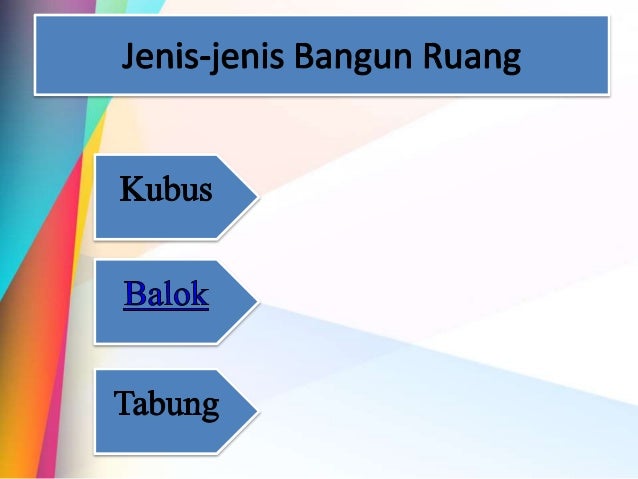 Jenis-jenis Bangun Ruang

Kubus

Balok

Tabung